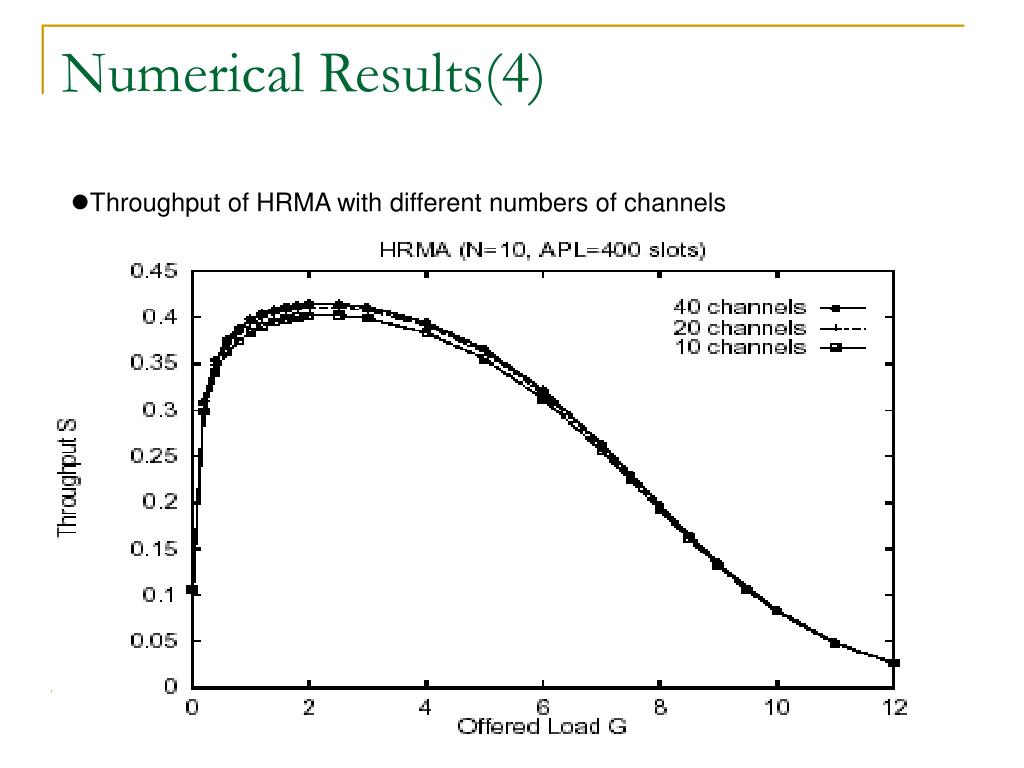 Numerical Results(4)

●Throughput of HRMA with different numbers of channels

HRMA (N=10, APL=400 slots)

40 channels
20 channels
10 channels

Throughput S

0.45
0.4
0.35
0.3
0.25
0.2
0.15
0.1
0.05
0

0 2 4 6 8 10 12

Offered Load G